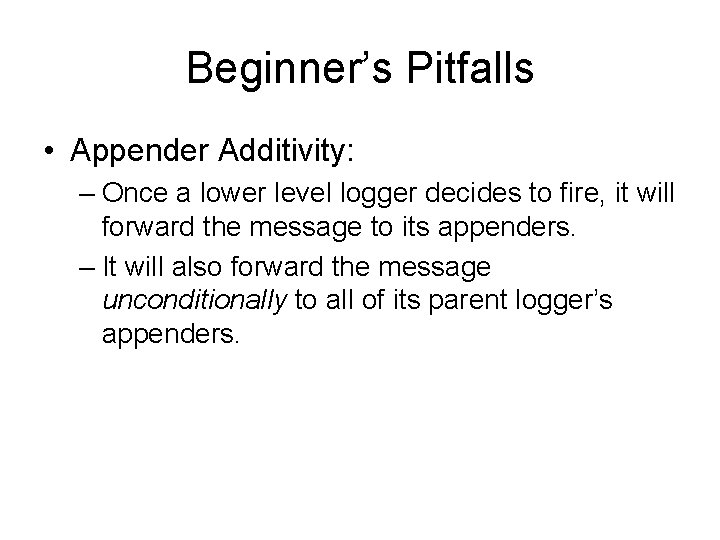 Beginner’s Pitfalls

• Appender Additivity:

– Once a lower level logger decides to fire, it will forward the message to its appenders.

– It will also forward the message unconditionally to all of its parent logger’s appenders.